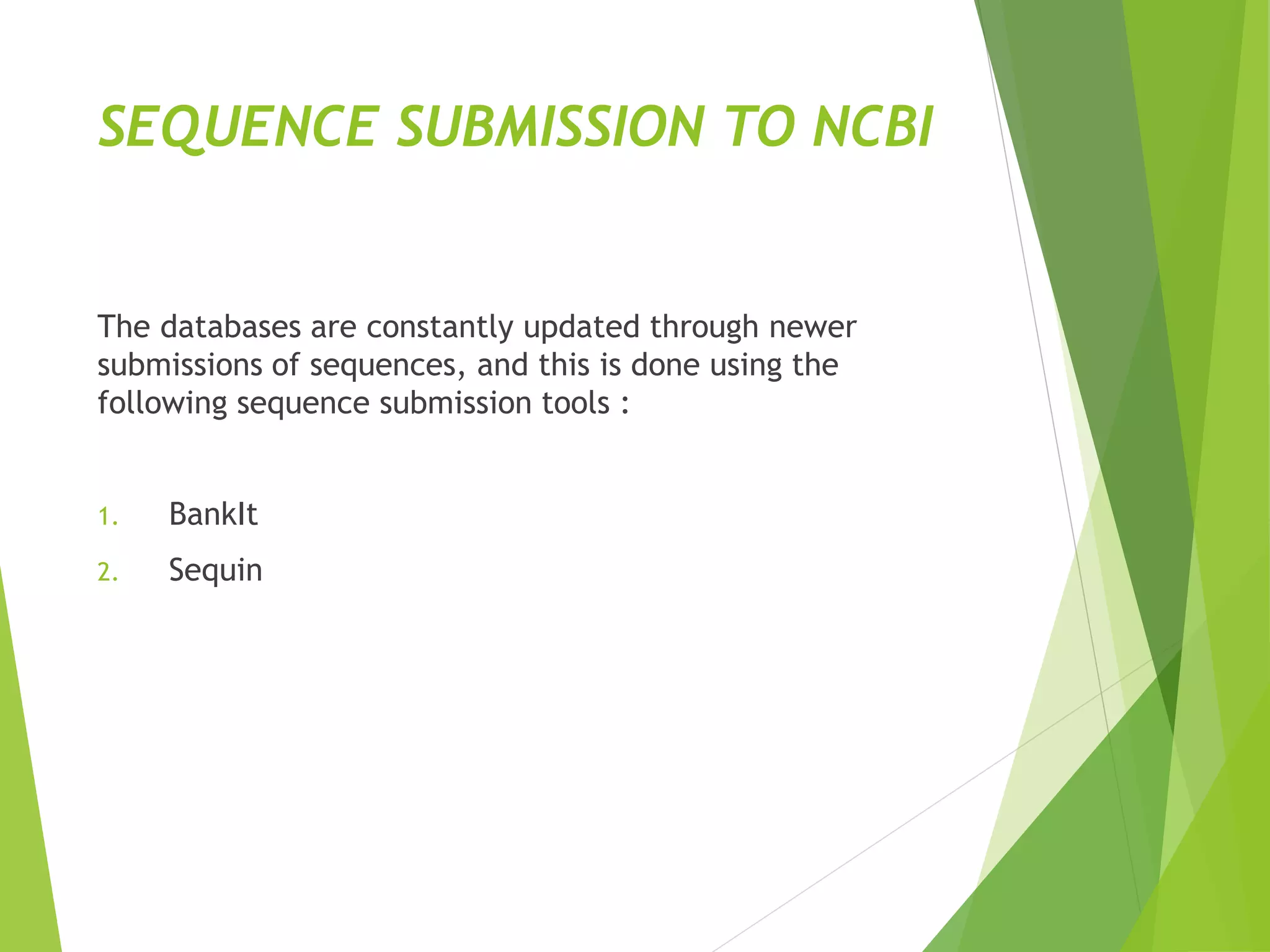 SEQUENCE SUBMISSION TO NCBI

The databases are constantly updated through newer submissions of sequences, and this is done using the following sequence submission tools :

1. BankIt
2. Sequin